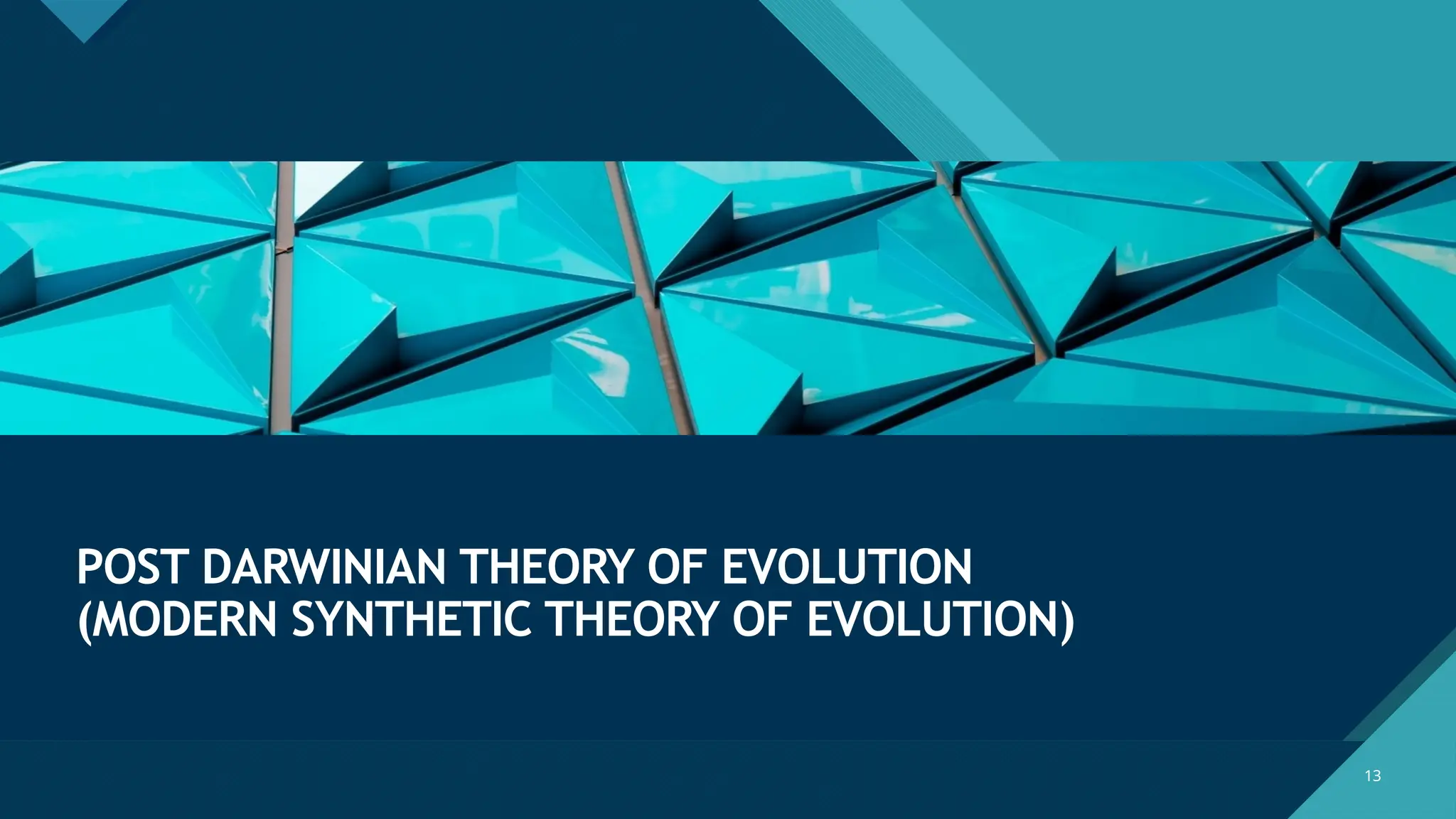 POST DARWINIAN THEORY OF EVOLUTION
(MODERN SYNTHETIC THEORY OF EVOLUTION)

13